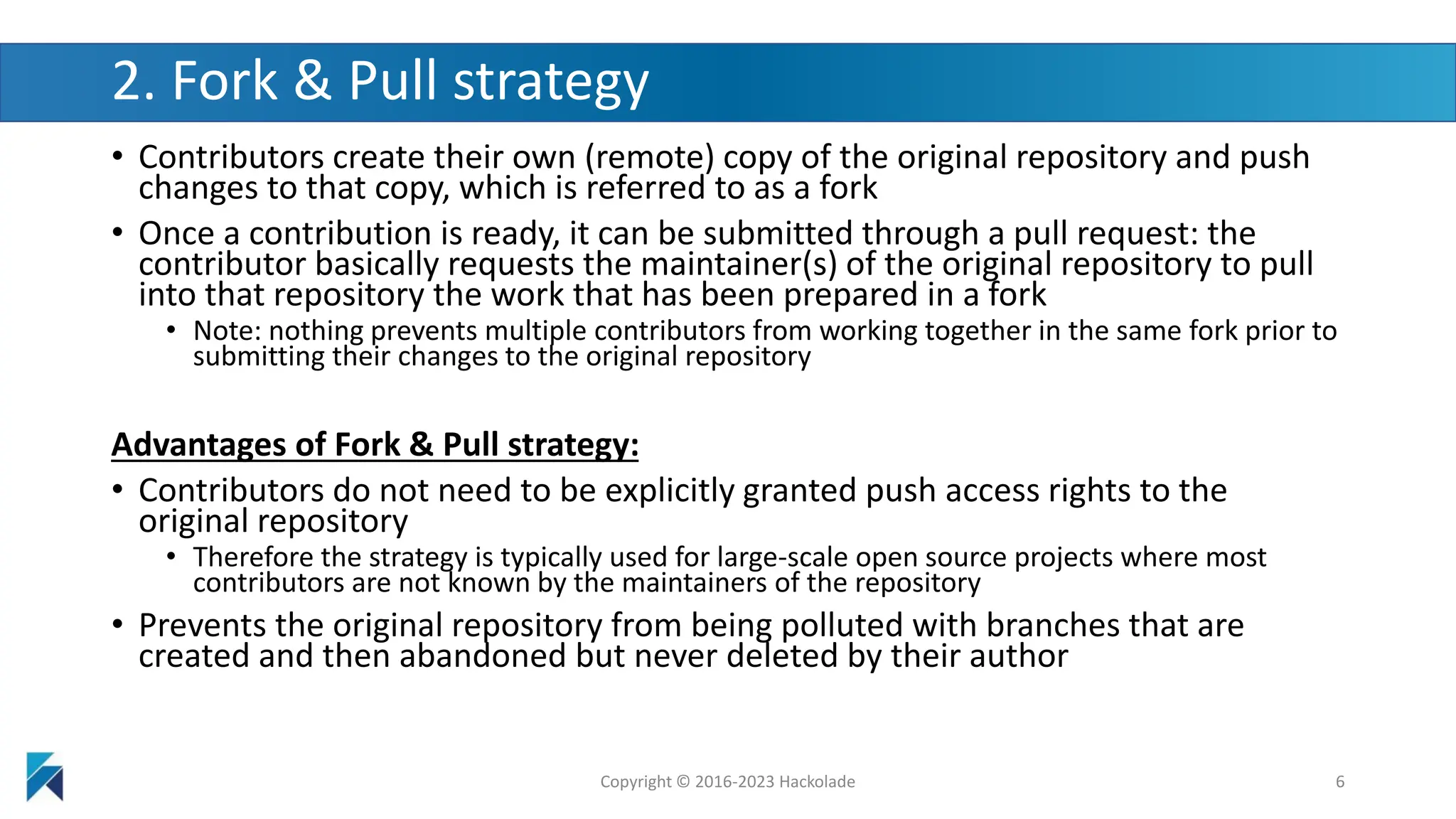 2. Fork & Pull strategy

• Contributors create their own (remote) copy of the original repository and push changes to that copy, which is referred to as a fork

• Once a contribution is ready, it can be submitted through a pull request: the contributor basically requests the maintainer(s) of the original repository to pull into that repository the work that has been prepared in a fork

• Note: nothing prevents multiple contributors from working together in the same fork prior to submitting their changes to the original repository

Advantages of Fork & Pull strategy:

• Contributors do not need to be explicitly granted push access rights to the original repository

• Therefore the strategy is typically used for large-scale open source projects where most contributors are not known by the maintainers of the repository

• Prevents the original repository from being polluted with branches that are created and then abandoned but never deleted by their author

Copyright © 2016-2023 Hackolade

6